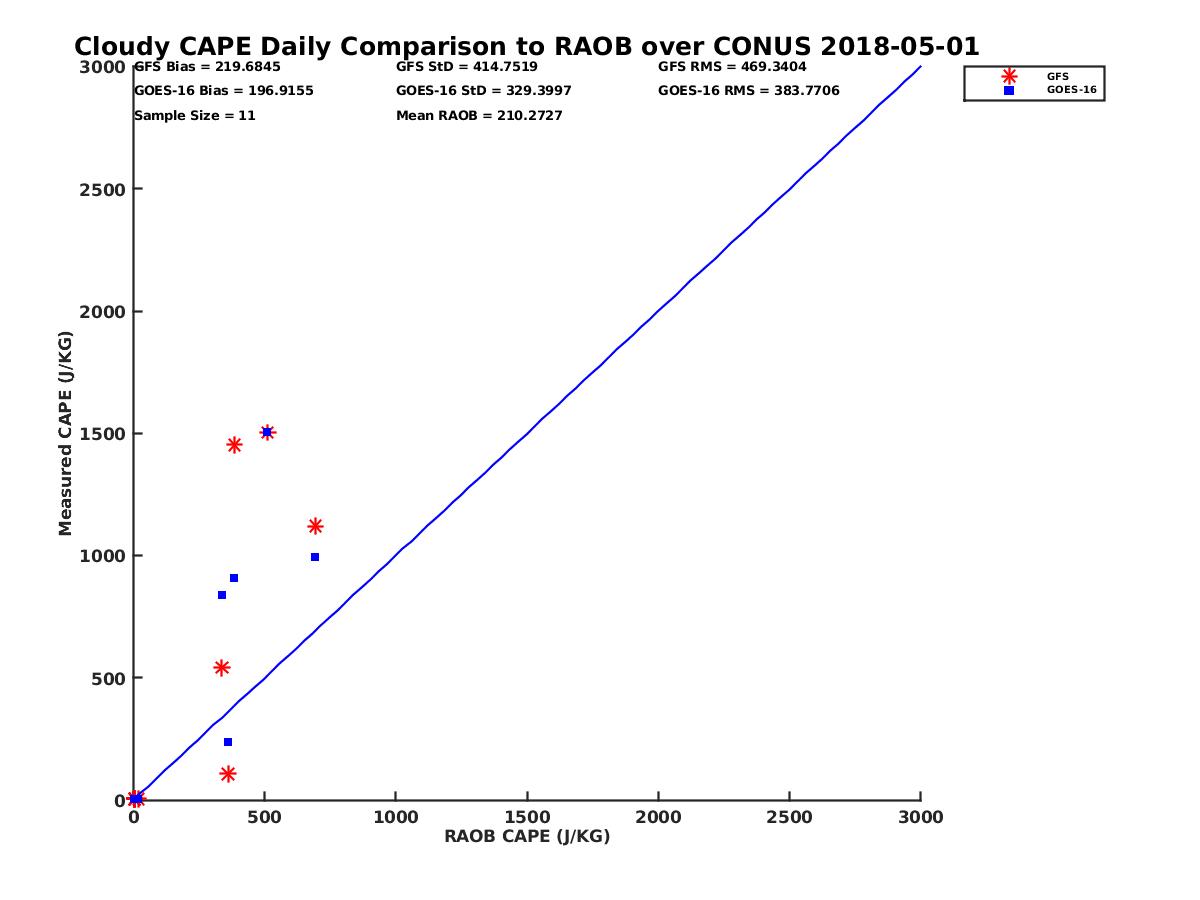 Cloudy CAPE Daily Comparison to RAOB over CONUS 2018-05-01

GFS Bias = 219.6845
GOES-16 Bias = 196.9155
Sample Size = 11

GFS StD = 414.7519
GOES-16 StD = 329.3997
Mean RAOB = 210.2727

GFS RMS = 469.3404
GOES-16 RMS = 383.7706

GFS
GOES-16

Measured CAPE (J/KG)

3000
2500
2000
1500
1000
500
0

0
500
1000
1500
2000
2500
3000

RAOB CAPE (J/KG)